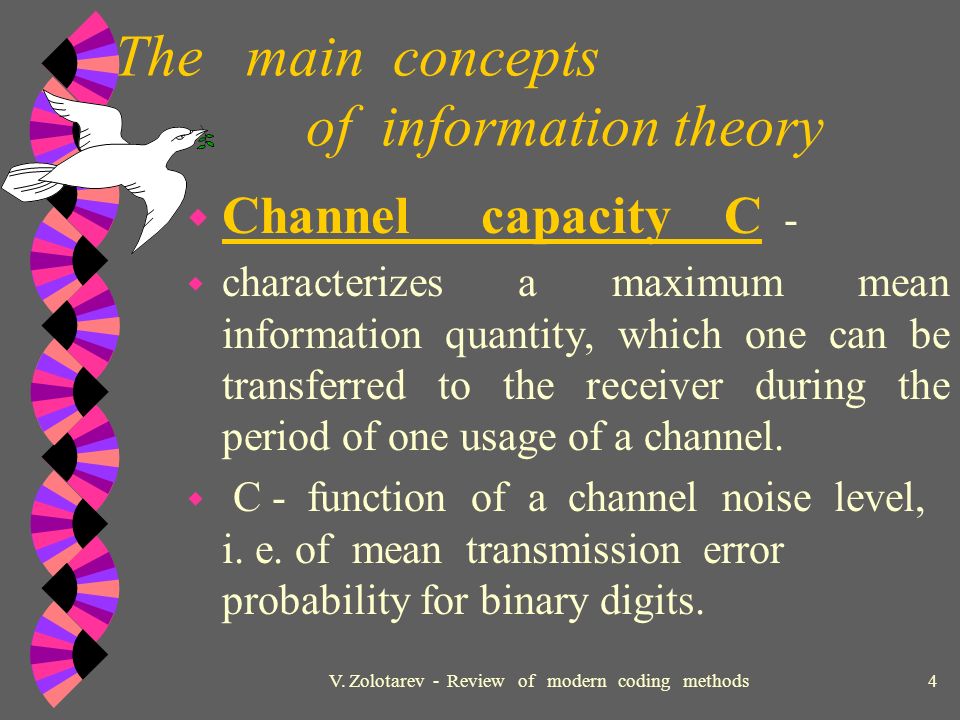 The main concepts of information theory

Channel capacity C -

characterizes a maximum mean information quantity, which one can be transferred to the receiver during the period of one usage of a channel.

C - function of a channel noise level, i. e. of mean transmission error probability for binary digits.

V. Zolotarev - Review of modern coding methods

4